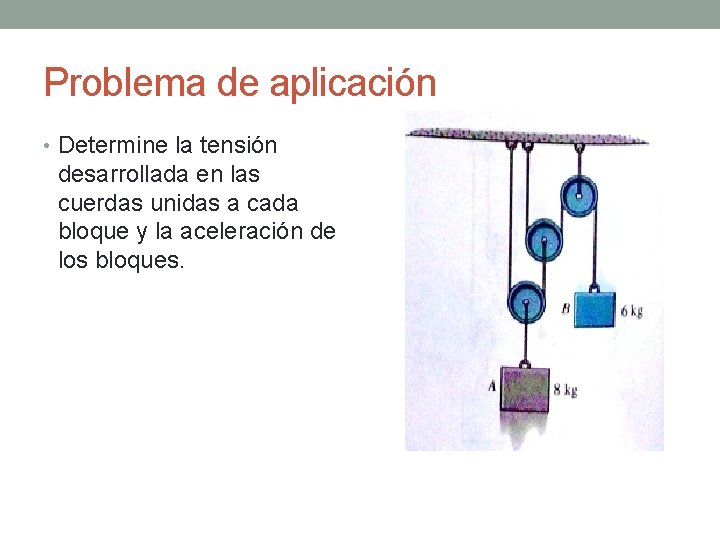 Problema de aplicación

• Determine la tensión desarrollada en las cuerdas unidas a cada bloque y la aceleración de los bloques.

B
6 kg
A
8 kg